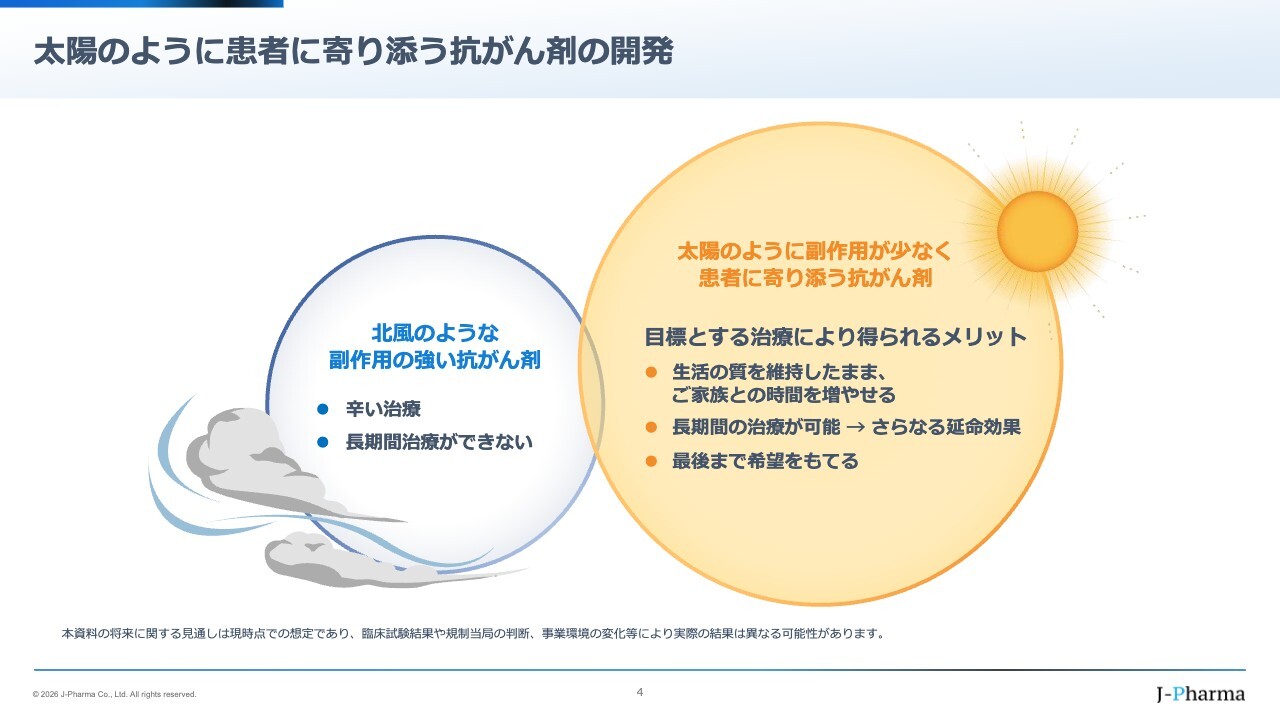 太陽のように患者に寄り添う抗がん剤の開発

北風のような
副作用の強い抗がん剤

● 辛い治療
● 長期間治療ができない

太陽のように副作用が少なく
患者に寄り添う抗がん剤

目標とする治療により得られるメリット

● 生活の質を維持したまま、ご家族との時間を増やせる
● 長期間の治療が可能 → さらなる延命効果
● 最後まで希望をもてる

本資料の将来に関する見通しは現時点での想定であり、臨床試験結果や規制当局の判断、事業環境の変化等により実際の結果は異なる可能性があります。

© 2026 J-Pharma Co., Ltd. All rights reserved.

4

J-Pharma